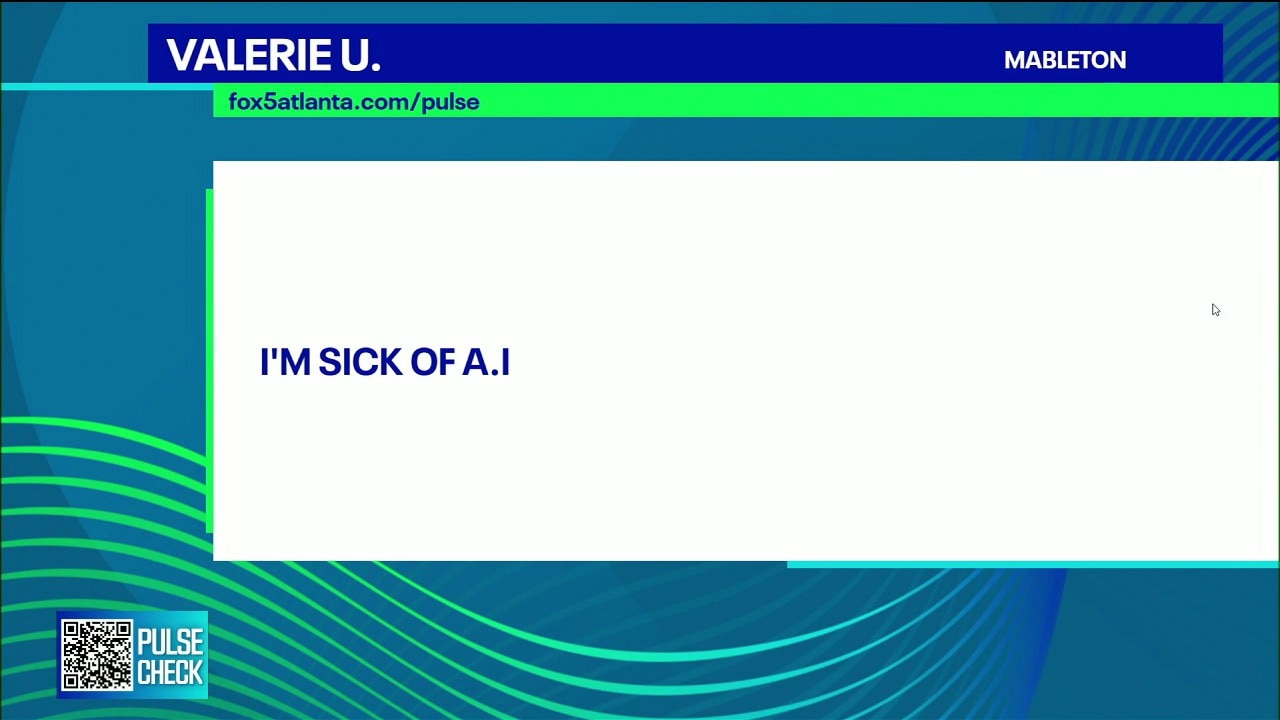 VALERIE U.

MABLETON

fox5atlanta.com/pulse

I'M SICK OF A.I

PULSE CHECK